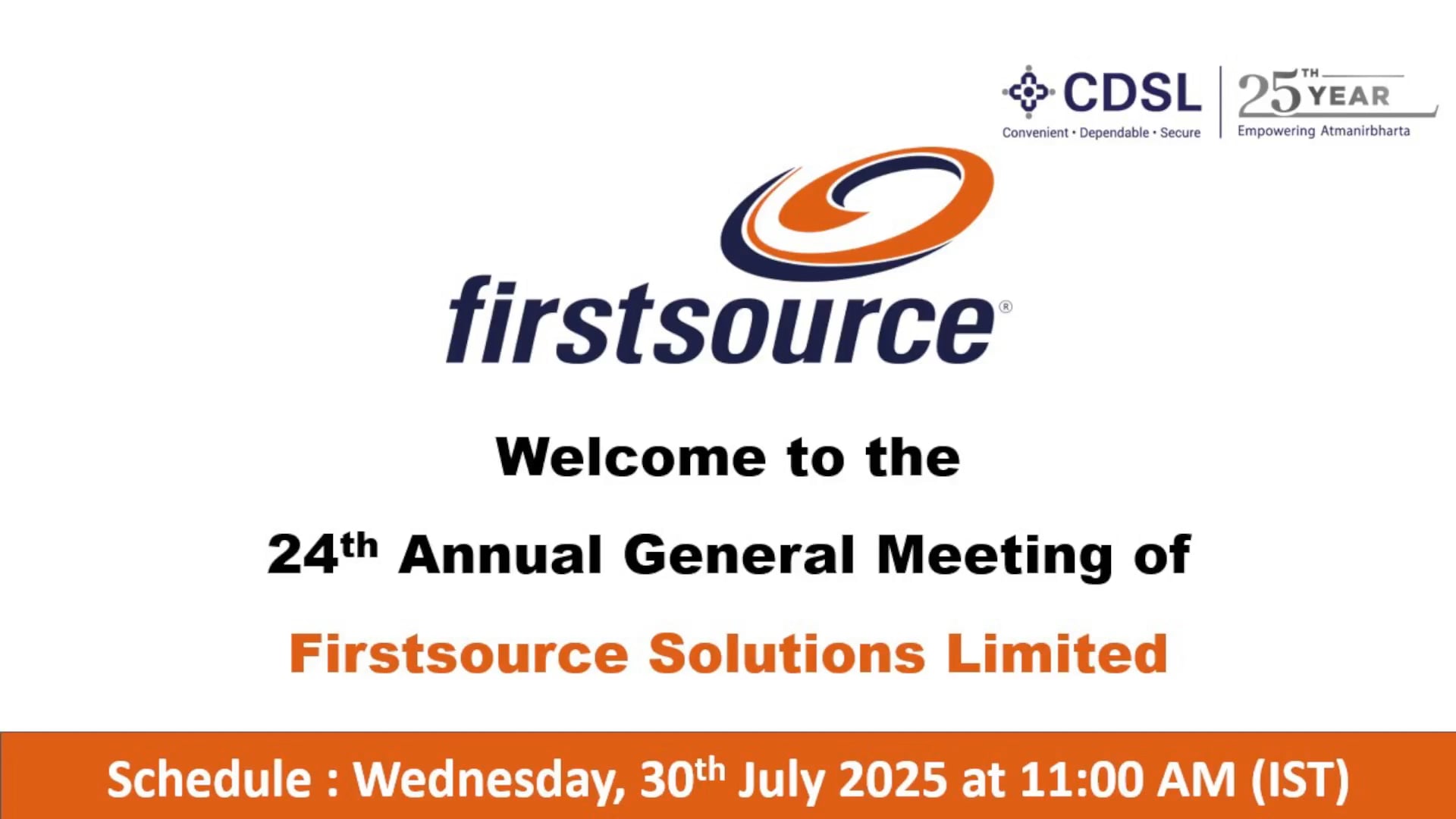 CDSL
Convenient • Dependable • Secure

25TH YEAR
Empowering Atmanirbharta

firstsource®

Welcome to the

24th Annual General Meeting of

Firstsource Solutions Limited

Schedule : Wednesday, 30th July 2025 at 11:00 AM (IST)